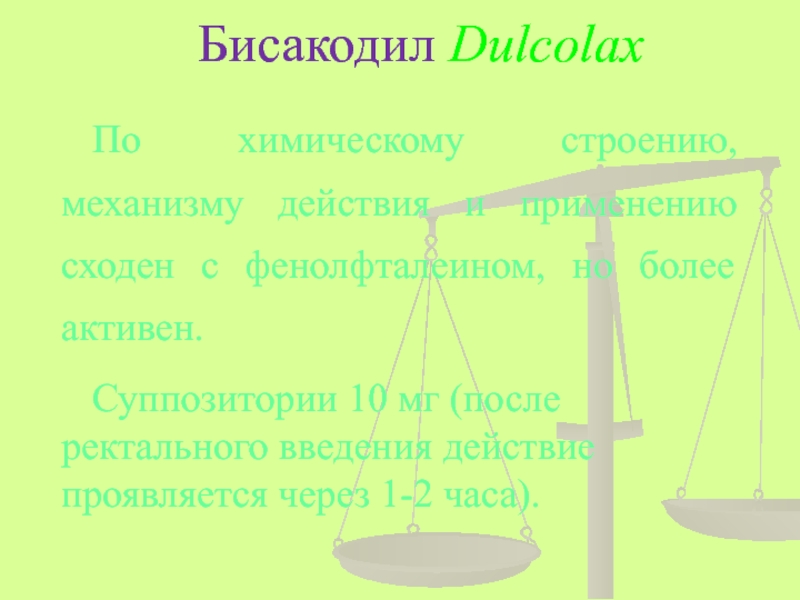 Бисакодил Dulcolax

По химическому строению, механизму действия и применению сходен с фенолфталеином, но более активен.

Суппозитории 10 мг (после ректального введения действие проявляется через 1-2 часа).